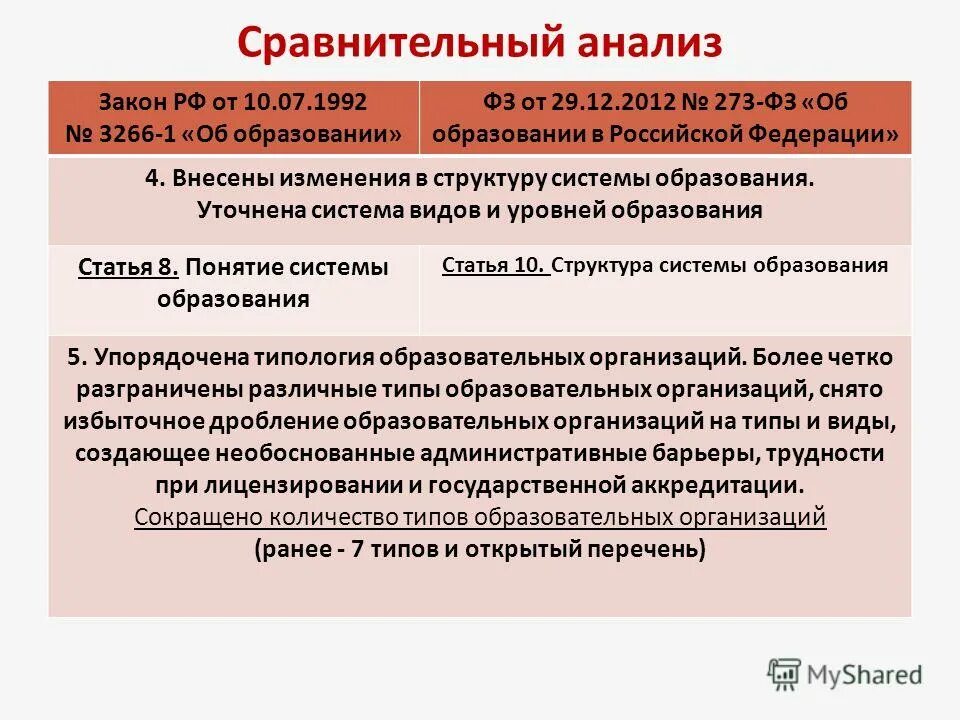 Сравнительный анализ

| Закон РФ от 10.07.1992 № 3266-1 «Об образовании» | ФЗ от 29.12.2012 № 273-ФЗ «Об образовании в Российской Федерации» |
|---|---|
| 4. Внесены изменения в структуру системы образования. Уточнена система видов и уровней образования | |
| Статья 8. Понятие системы образования | Статья 10. Структура системы образования |
| 5. Упорядочена типология образовательных организаций. Более четко разграничены различные типы образовательных организаций, снято избыточное дробление образовательных организаций на типы и виды, создающее необоснованные административные барьеры, трудности при лицензировании и государственной аккредитации. Сокращено количество типов образовательных организаций (ранее - 7 типов и открытый перечень) | |

MyShared